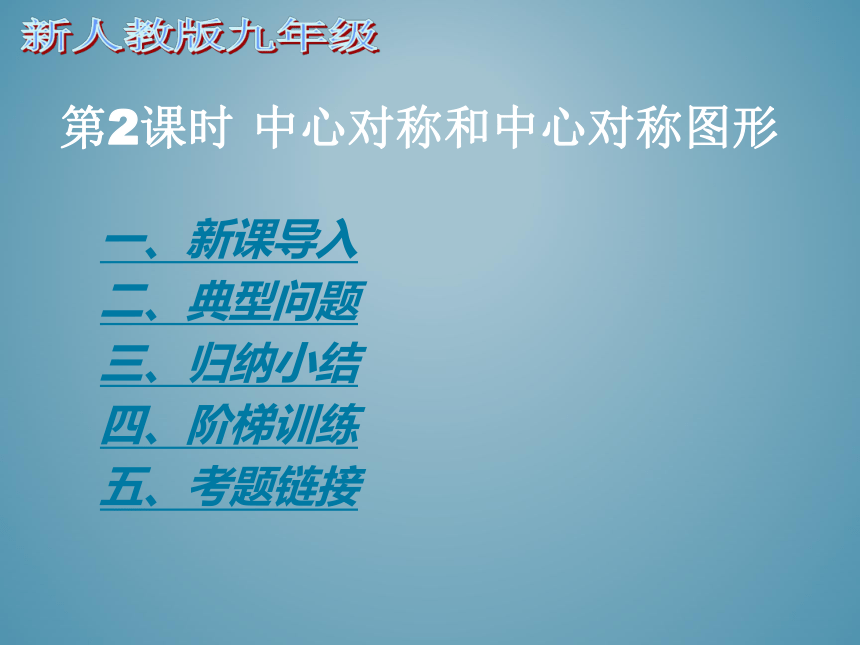 新人教版九年级

第2课时 中心对称和中心对称图形

一、新课导入
二、典型问题
三、归纳小结
四、阶梯训练
五、考题链接